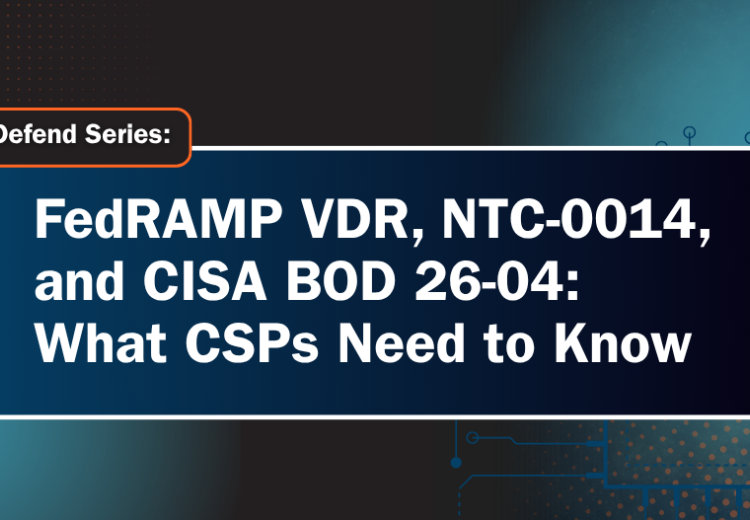 Defend Series:

FedRAMP VDR, NTC-0014, and CISA BOD 26-04: What CSPs Need to Know